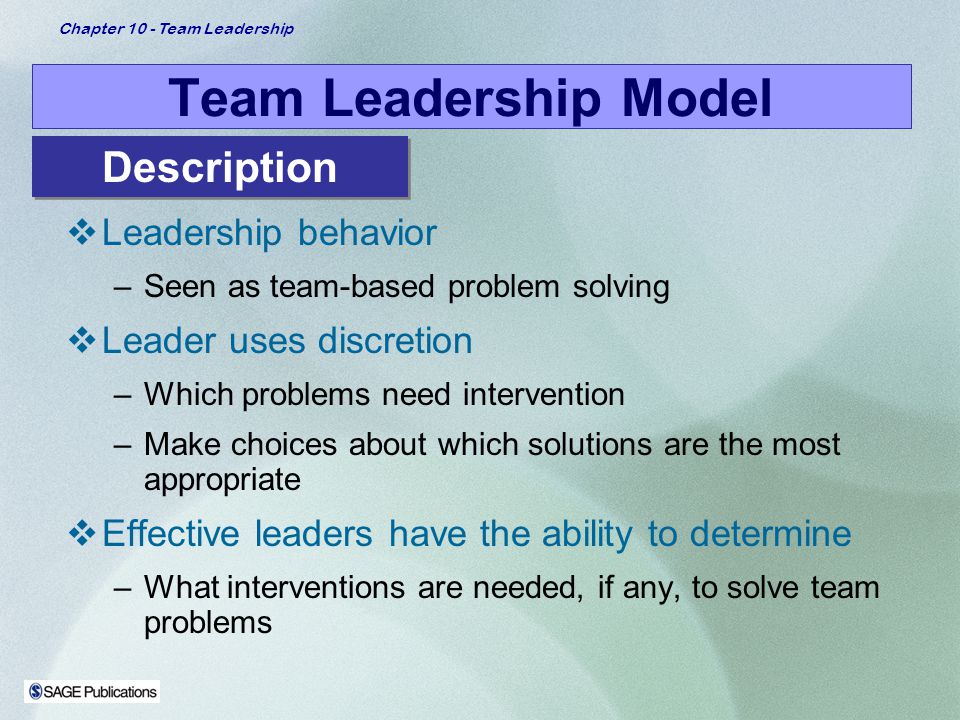 Chapter 10 - Team Leadership

Team Leadership Model

Description

❖ Leadership behavior
– Seen as team-based problem solving

❖ Leader uses discretion
– Which problems need intervention
– Make choices about which solutions are the most appropriate

❖ Effective leaders have the ability to determine
– What interventions are needed, if any, to solve team problems

SAGE Publications